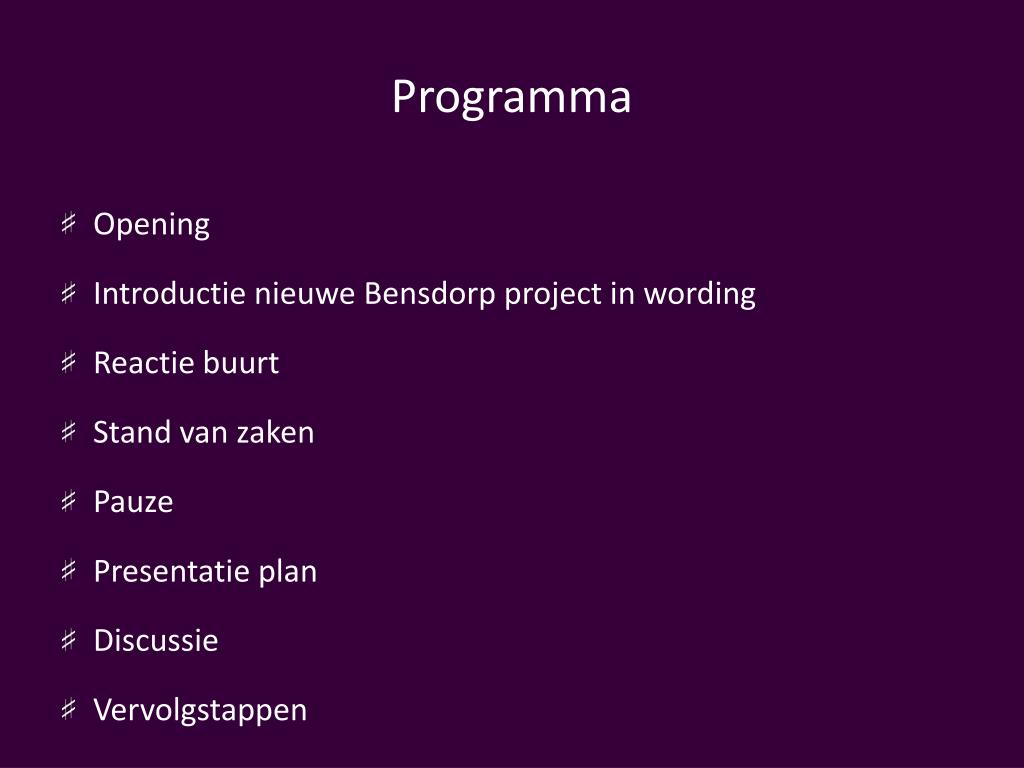 Programma

Opening

Introductie nieuwe Bensdorp project in wording

Reactie buurt

Stand van zaken

Pauze

Presentatie plan

Discussie

Vervolgstappen